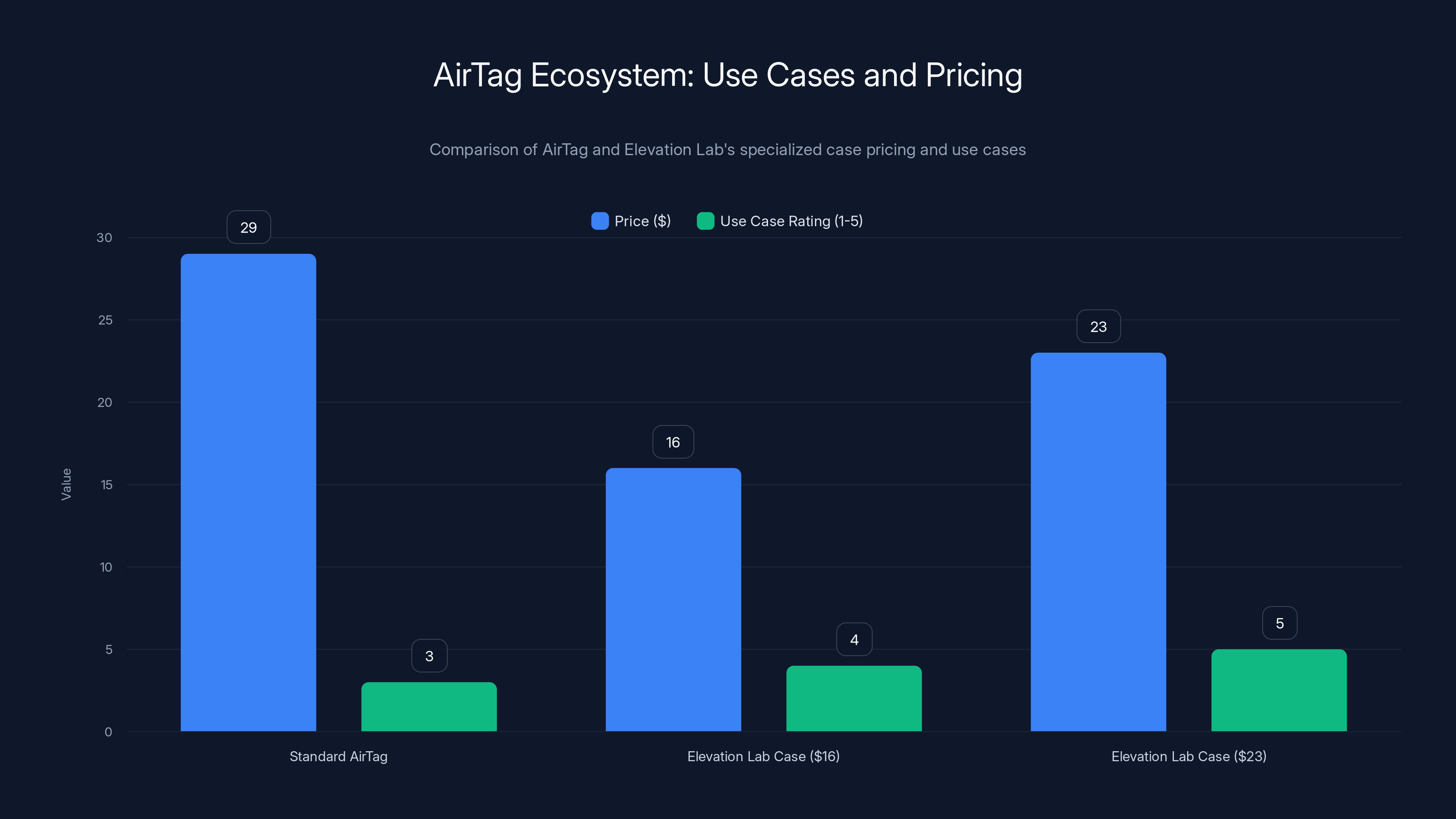 AirTag Ecosystem: Use Cases and Pricing

Comparison of AirTag and Elevation Lab's specialized case pricing and use cases

Price ($)
Use Case Rating (1-5)

Value

30
25
20
15
10
5
0

29
3
16
4
23
5

Standard AirTag
Elevation Lab Case ($16)
Elevation Lab Case ($23)